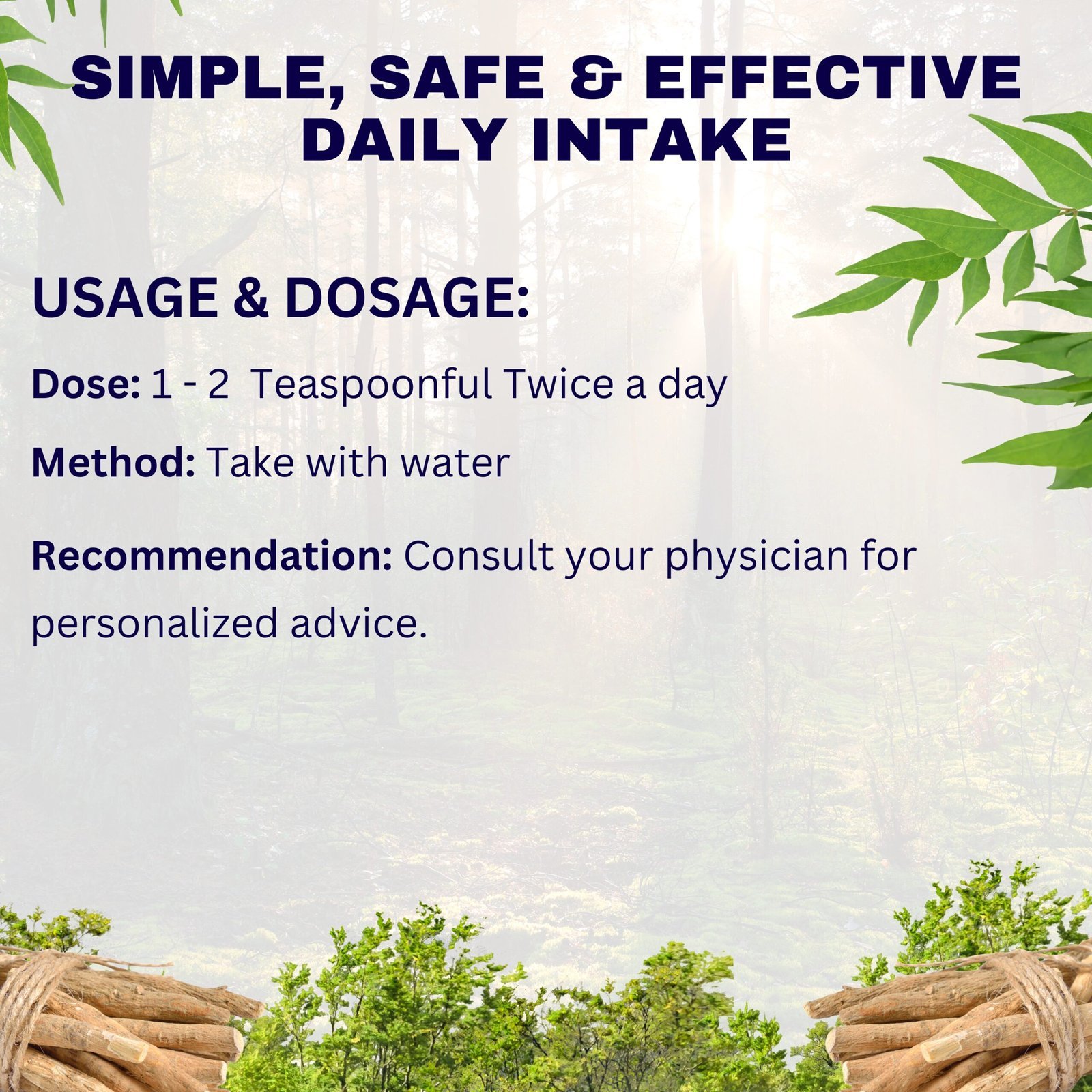 SIMPLE, SAFE & EFFECTIVE DAILY INTAKE

USAGE & DOSAGE:

Dose: 1 - 2 Teaspoonful Twice a day

Method: Take with water

Recommendation: Consult your physician for personalized advice.